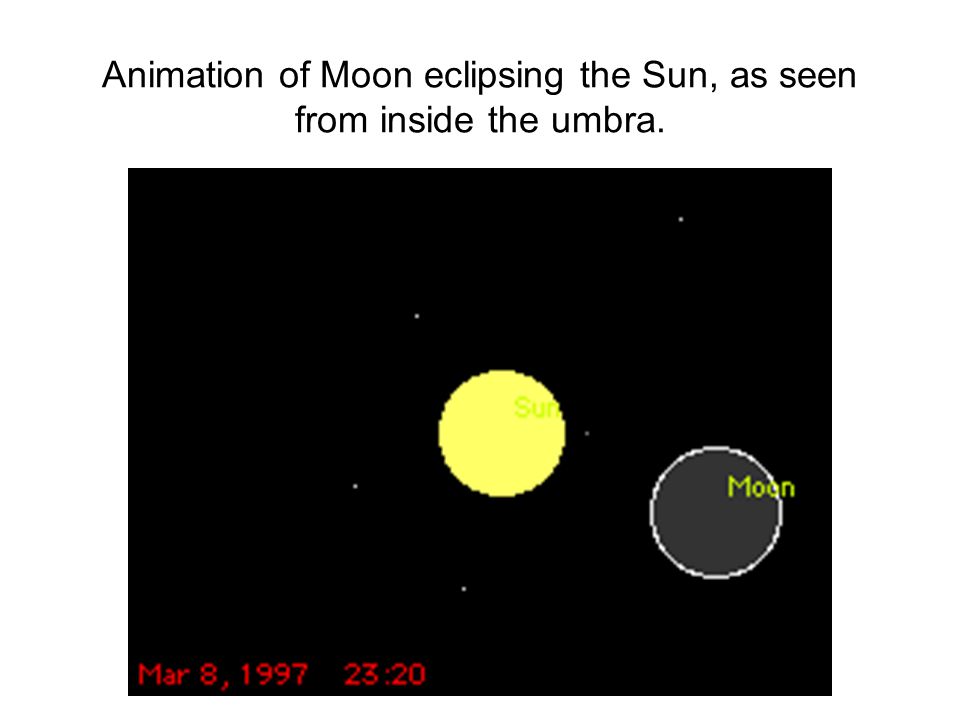 Animation of Moon eclipsing the Sun, as seen from inside the umbra.

Sun

Moon

Mar 8, 1997 23:20